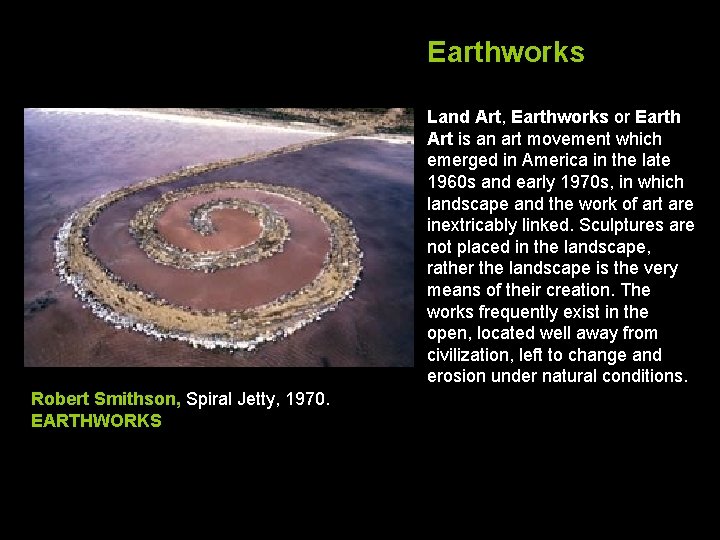 Earthworks

Land Art, Earthworks or Earth Art is an art movement which emerged in America in the late 1960s and early 1970s, in which landscape and the work of art are inextricably linked. Sculptures are not placed in the landscape, rather the landscape is the very means of their creation. The works frequently exist in the open, located well away from civilization, left to change and erosion under natural conditions.

Robert Smithson, Spiral Jetty, 1970.
EARTHWORKS